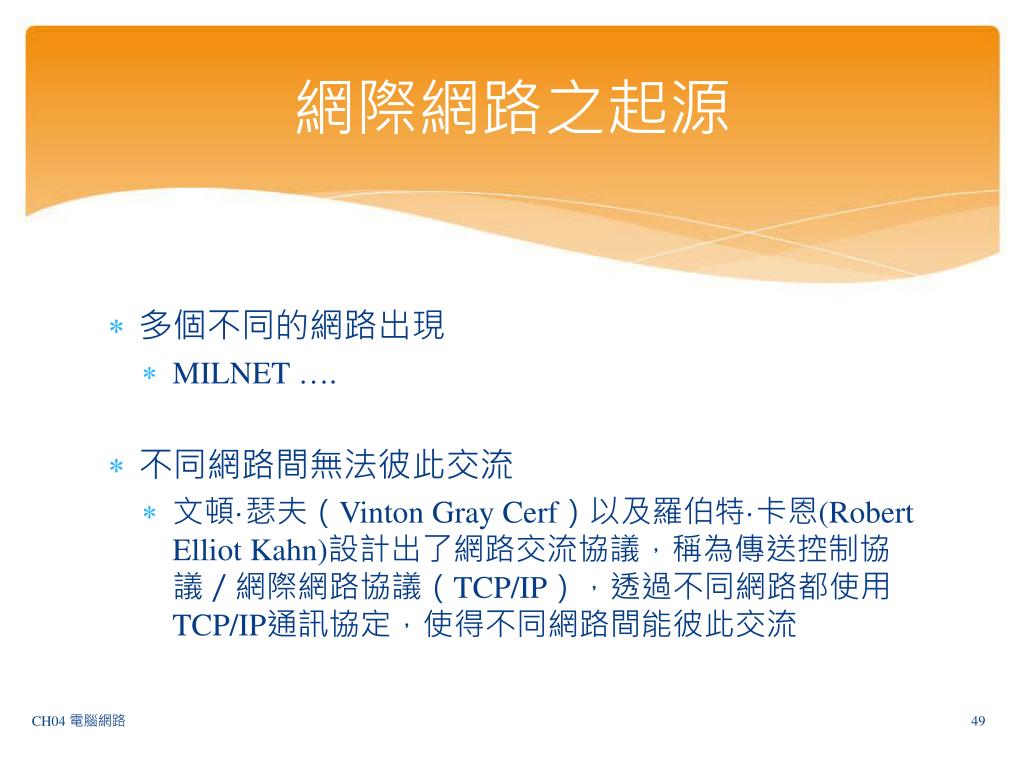 網際網路之起源

∗ 多個不同的網路出現
 ∗ MILNET ….

∗ 不同網路間無法彼此交流
 ∗ 文頓·瑟夫（Vinton Gray Cerf）以及羅伯特·卡恩(Robert Elliot Kahn)設計出了網路交流協議，稱為傳送控制協議／網際網路協議（TCP/IP），透過不同網路都使用TCP/IP通訊協定，使得不同網路間能彼此交流

CH04 電腦網路

49